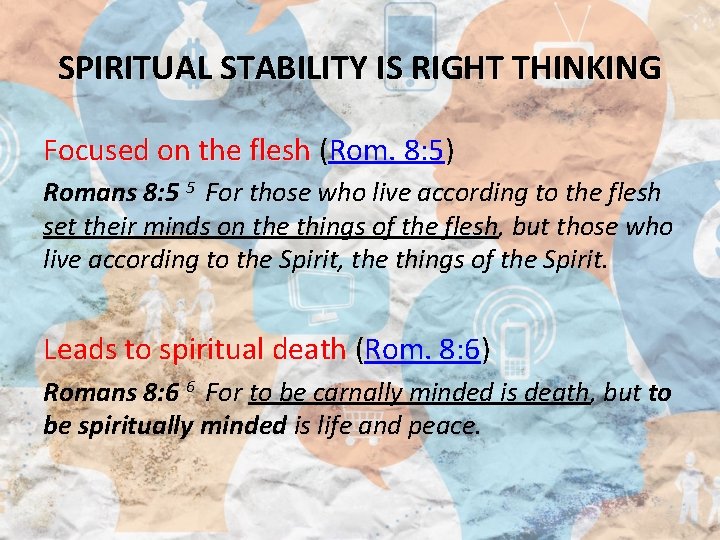 SPIRITUAL STABILITY IS RIGHT THINKING

Focused on the flesh (Rom. 8:5)

Romans 8:5 $^5$ For those who live according to the flesh set their minds on the things of the flesh, but those who live according to the Spirit, the things of the Spirit.

Leads to spiritual death (Rom. 8:6)

Romans 8:6 $^6$ For to be carnally minded is death, but to be spiritually minded is life and peace.